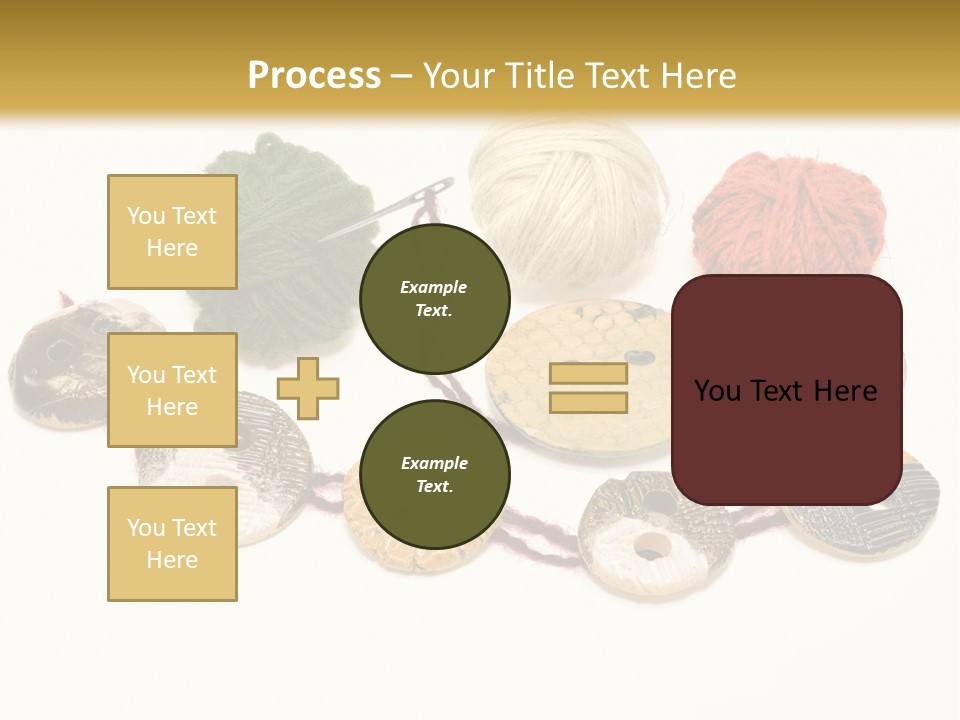 Process – Your Title Text Here

You Text Here

You Text Here

You Text Here

Example Text.

Example Text.

You Text Here